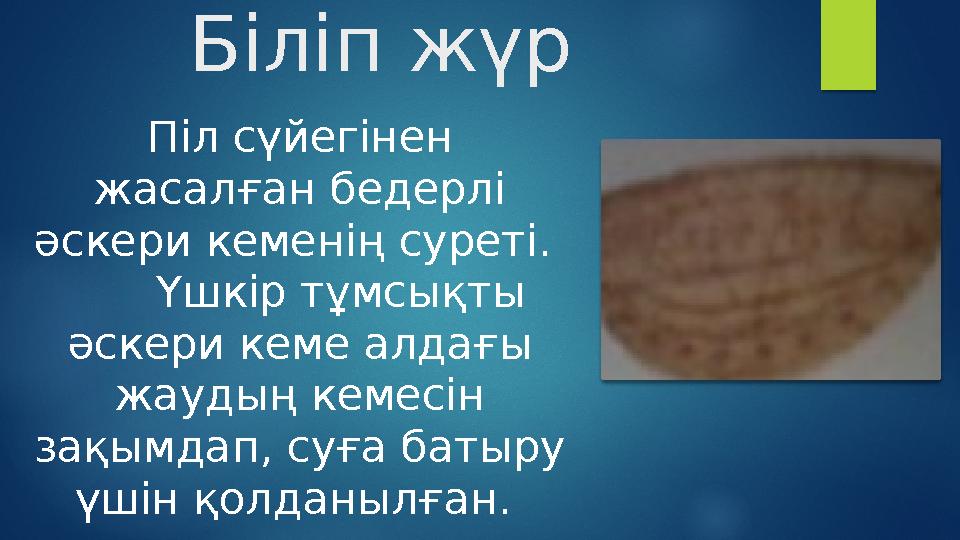 Біліп жүр

Піл сүйегінен жасалған бедерлі әскери кеменің суреті. Үшкір тұмсықты әскери кеме алдағы жаудың кемесін зақымдап, суға батыру үшін қолданылған.